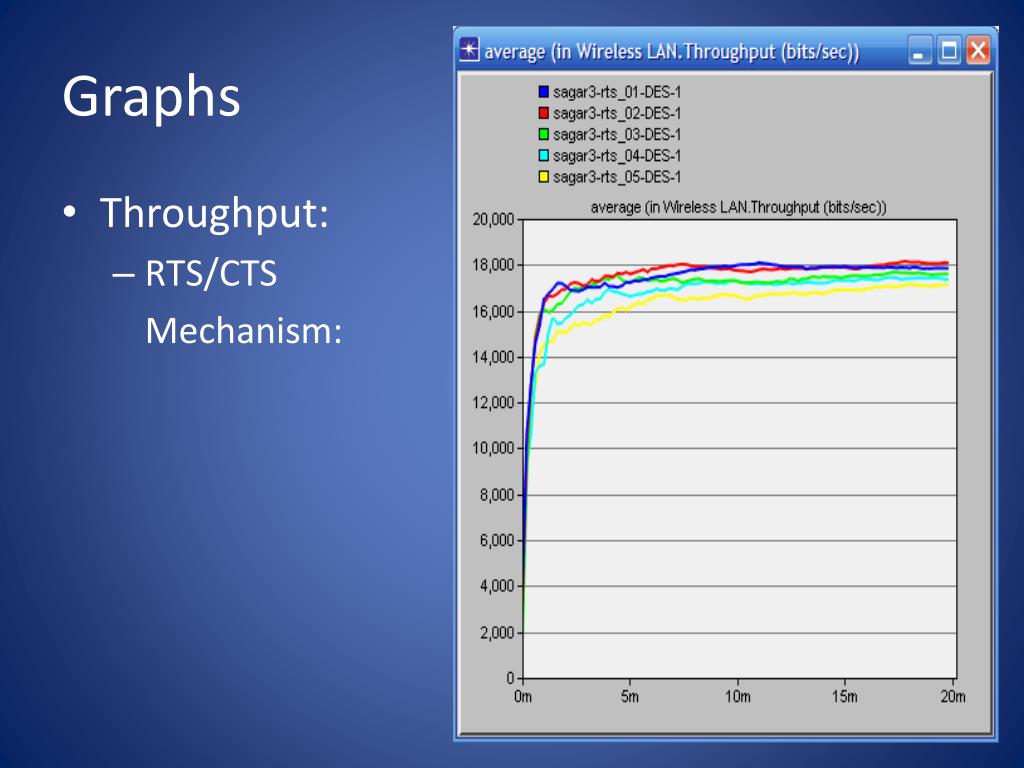 Graphs

• Throughput:
– RTS/CTS Mechanism:

average (in Wireless LAN.Throughput (bits/sec))

sagar3-rts_01-DES-1
sagar3-rts_02-DES-1
sagar3-rts_03-DES-1
sagar3-rts_04-DES-1
sagar3-rts_05-DES-1

average (in Wireless LAN.Throughput (bits/sec))

20,000
18,000
16,000
14,000
12,000
10,000
8,000
6,000
4,000
2,000
0

0m
5m
10m
15m
20m